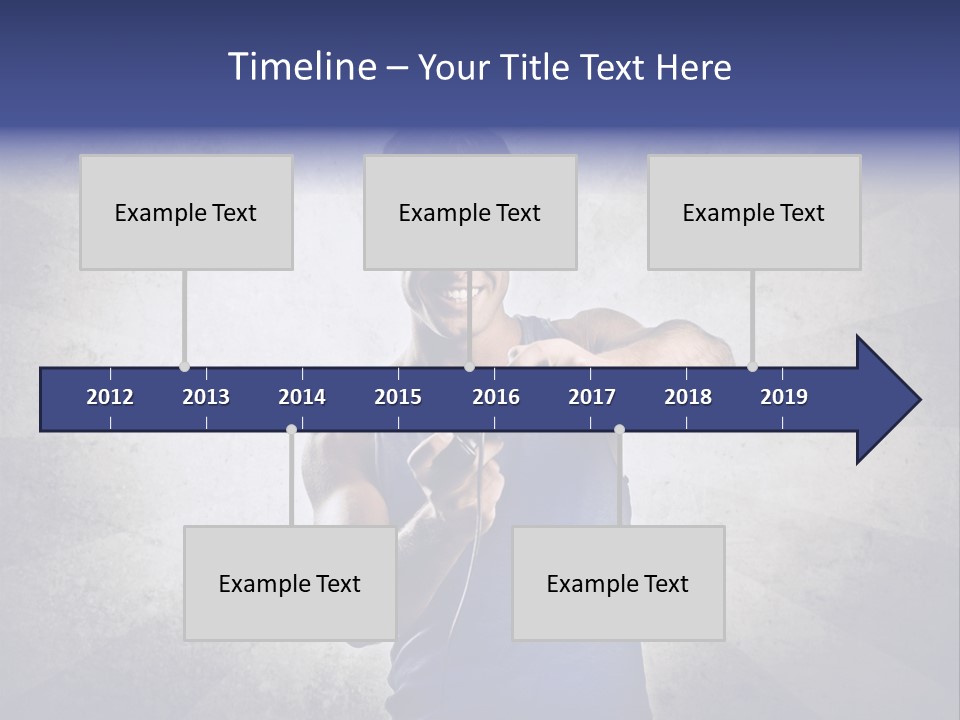 Timeline – Your Title Text Here

Example Text

Example Text

Example Text

2012
2013
2014
2015
2016
2017
2018
2019

Example Text

Example Text